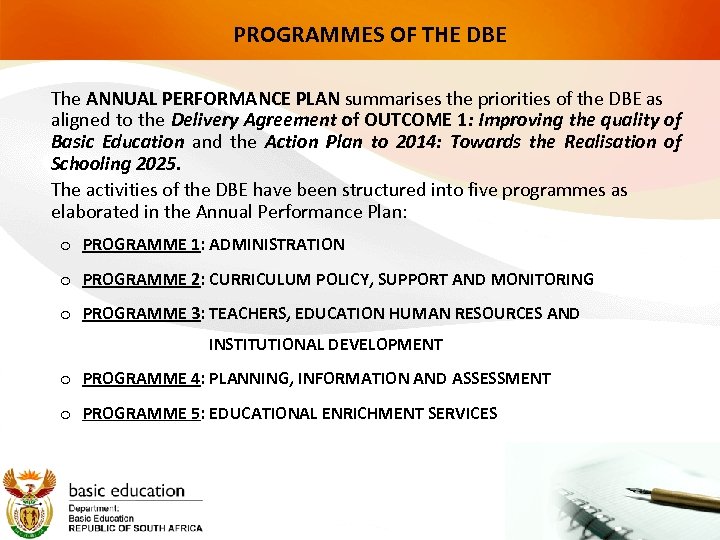 PROGRAMMES OF THE DBE

The ANNUAL PERFORMANCE PLAN summarises the priorities of the DBE as aligned to the Delivery Agreement of OUTCOME 1: Improving the quality of Basic Education and the Action Plan to 2014: Towards the Realisation of Schooling 2025.

The activities of the DBE have been structured into five programmes as elaborated in the Annual Performance Plan:

o PROGRAMME 1: ADMINISTRATION

o PROGRAMME 2: CURRICULUM POLICY, SUPPORT AND MONITORING

o PROGRAMME 3: TEACHERS, EDUCATION HUMAN RESOURCES AND INSTITUTIONAL DEVELOPMENT

o PROGRAMME 4: PLANNING, INFORMATION AND ASSESSMENT

o PROGRAMME 5: EDUCATIONAL ENRICHMENT SERVICES

basic education
Department:
Basic Education
REPUBLIC OF SOUTH AFRICA